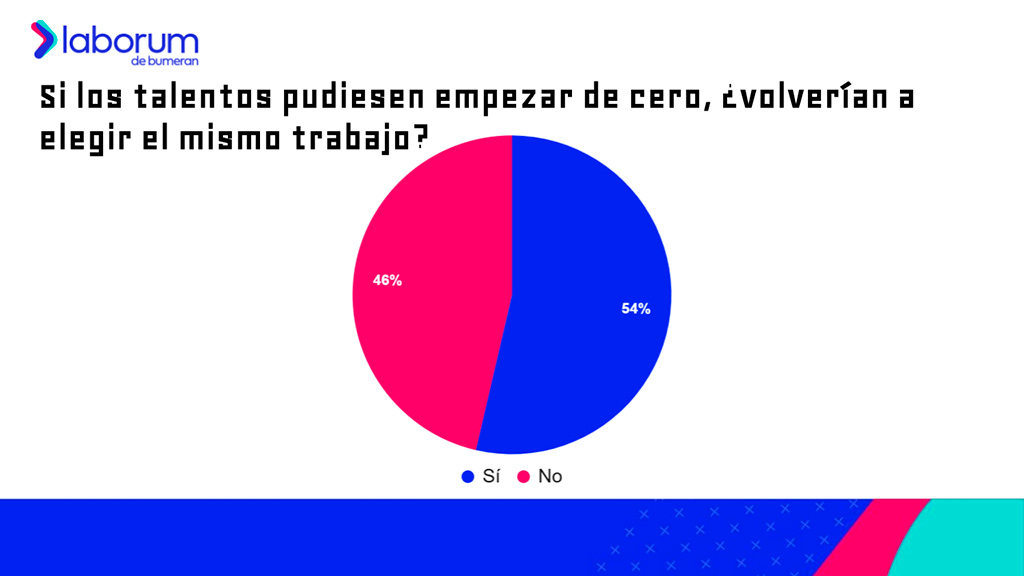 laborum
de bumeran

Si los talentos pudiesen empezar de cero, ¿volverían a elegir el mismo trabajo?

46%
54%

Sí No